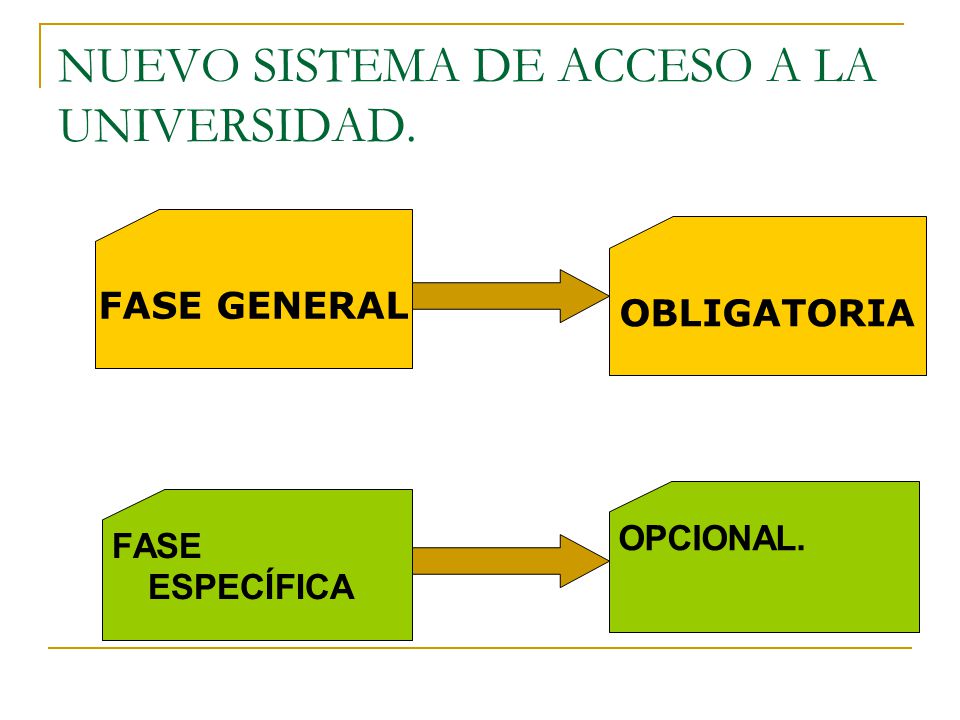 NUEVO SISTEMA DE ACCESO A LA UNIVERSIDAD.

FASE GENERAL

OBLIGATORIA

FASE ESPECÍFICA

OPCIONAL.